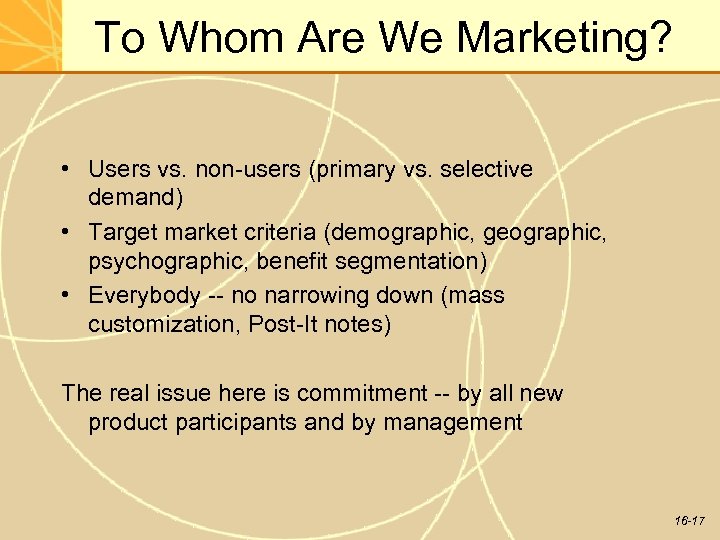 To Whom Are We Marketing?

• Users vs. non-users (primary vs. selective demand)
• Target market criteria (demographic, geographic, psychographic, benefit segmentation)
• Everybody -- no narrowing down (mass customization, Post-It notes)

The real issue here is commitment -- by all new product participants and by management

16-17